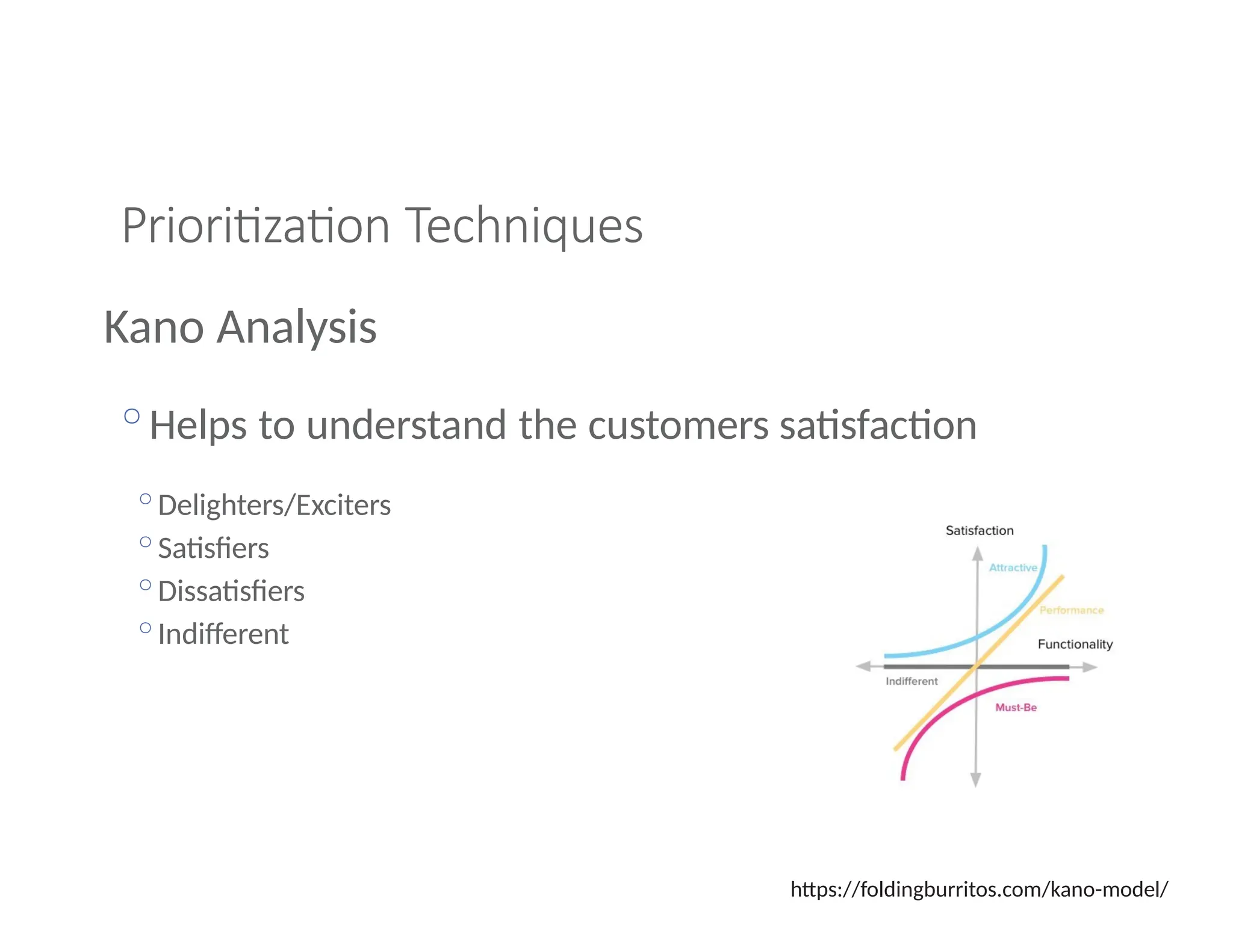 Prioritization Techniques

Kano Analysis

Helps to understand the customers satisfaction

Delighters/Exciters
Satisfiers
Dissatisfiers
Indifferent

Satisfaction
Attractive
Performance
Functionality
Indifferent
Must-Be

https://foldingburritos.com/kano-model/